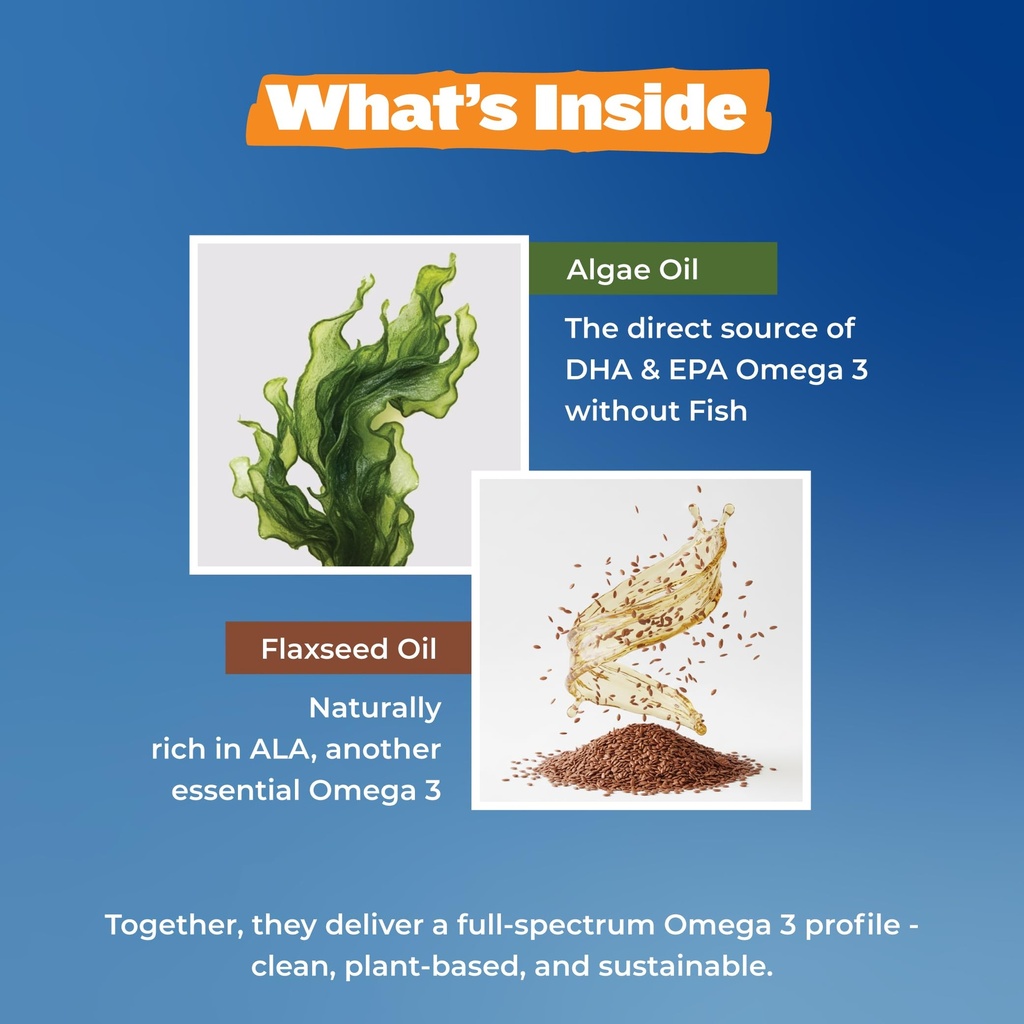 What's Inside

Algae Oil

The direct source of DHA & EPA Omega 3 without Fish

Flaxseed Oil

Naturally rich in ALA, another essential Omega 3

Together, they deliver a full-spectrum Omega 3 profile - clean, plant-based, and sustainable.